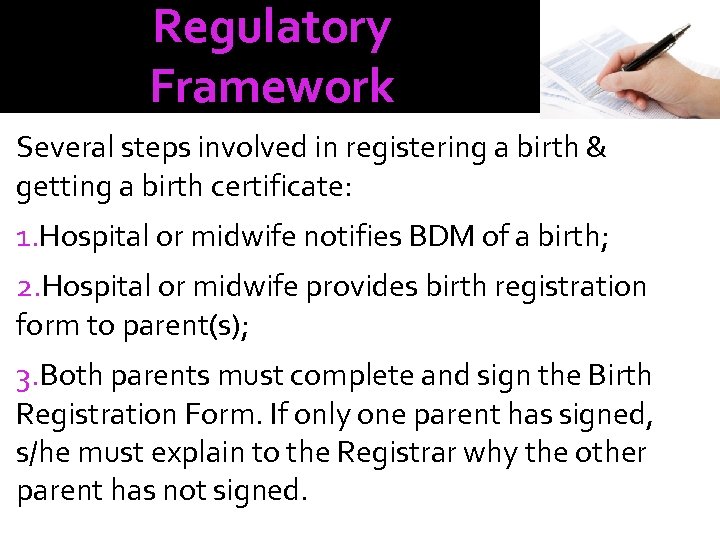 Regulatory Framework

Several steps involved in registering a birth & getting a birth certificate:

1.Hospital or midwife notifies BDM of a birth;

2.Hospital or midwife provides birth registration form to parent(s);

3.Both parents must complete and sign the Birth Registration Form. If only one parent has signed, s/he must explain to the Registrar why the other parent has not signed.